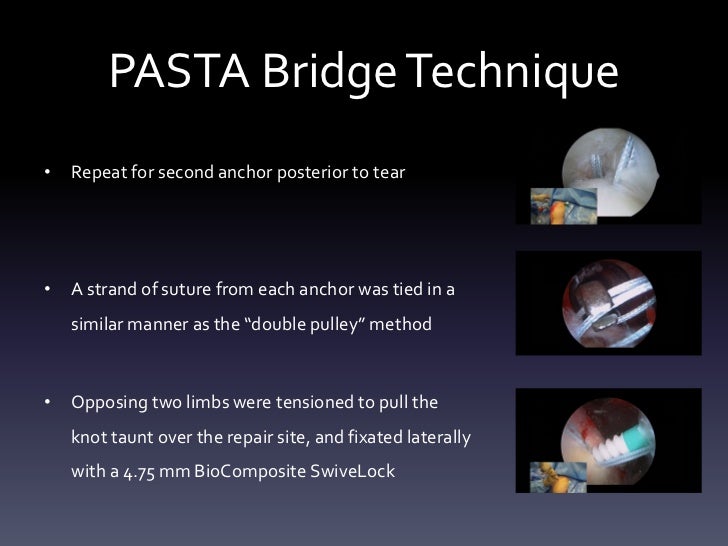 PASTA Bridge Technique

• Repeat for second anchor posterior to tear

• A strand of suture from each anchor was tied in a similar manner as the “double pulley” method

• Opposing two limbs were tensioned to pull the knot taunt over the repair site, and fixated laterally with a 4.75 mm BioComposite SwiveLock